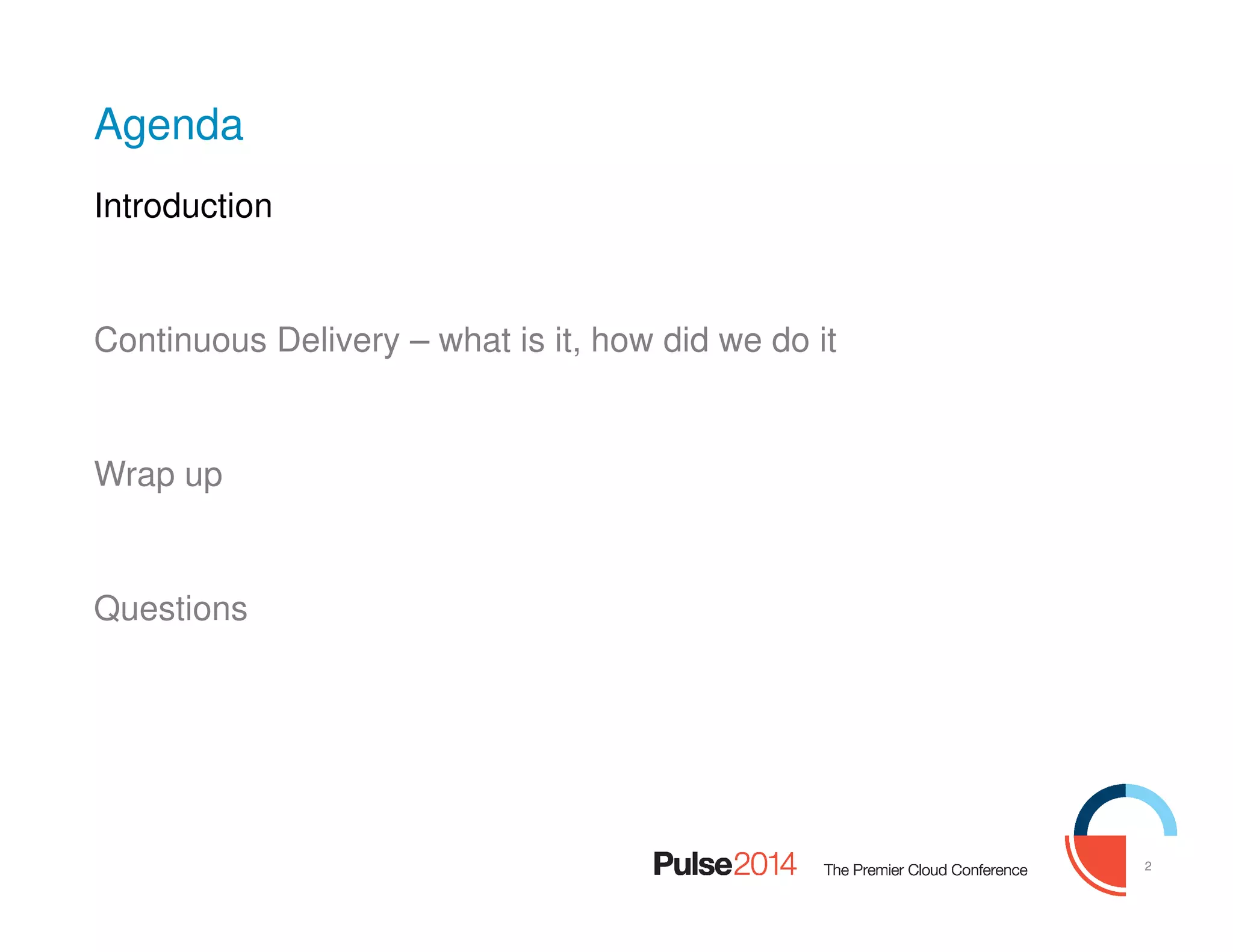 Agenda

Introduction

Continuous Delivery – what is it, how did we do it

Wrap up

Questions

Pulse2014 The Premier Cloud Conference

2